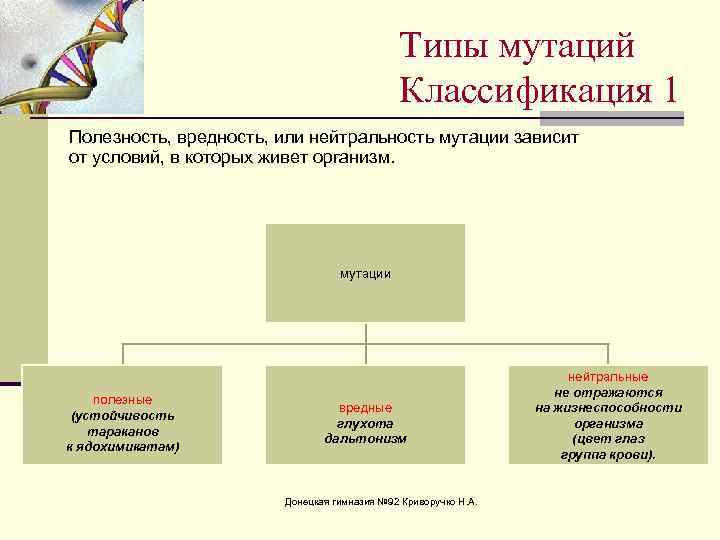 Типы мутаций
Классификация 1

Полезность, вредность, или нейтральность мутации зависит от условий, в которых живет организм.

мутации

полезные
(устойчивость тараканов к ядохимикатам)

вредные
глухота
дальтонизм

нейтральные
не отражаются на жизнеспособности организма
(цвет глаз
группа крови).

Донецкая гимназия №92 Криворучко Н.А.